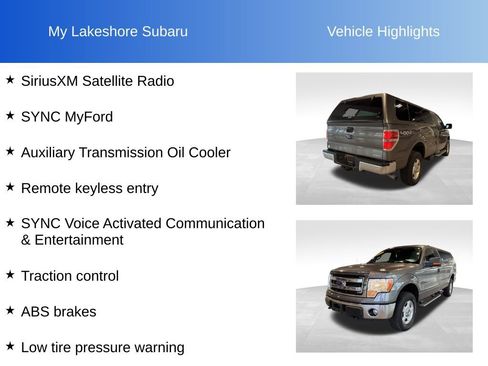 My Lakeshore Subaru

Vehicle Highlights

★ SiriusXM Satellite Radio

★ SYNC MyFord

★ Auxiliary Transmission Oil Cooler

★ Remote keyless entry

★ SYNC Voice Activated Communication & Entertainment

★ Traction control

★ ABS brakes

★ Low tire pressure warning